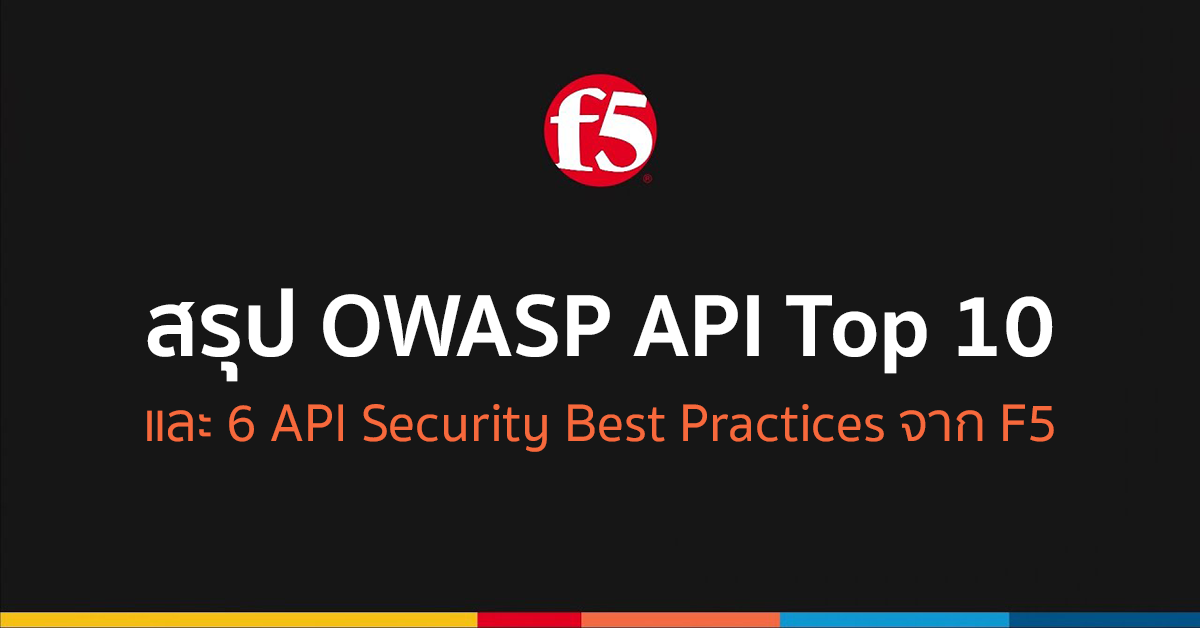 f5

สรุป OWASP API Top 10

และ 6 API Security Best Practices จาก F5